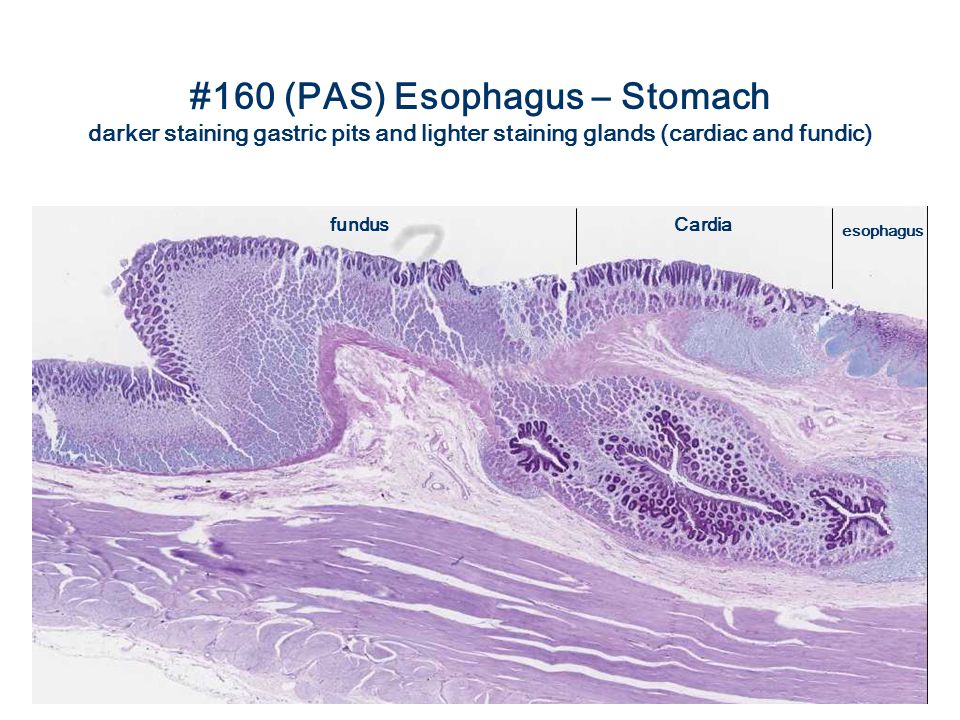 #160 (PAS) Esophagus – Stomach
darker staining gastric pits and lighter staining glands (cardiac and fundic)

fundus

Cardia

esophagus